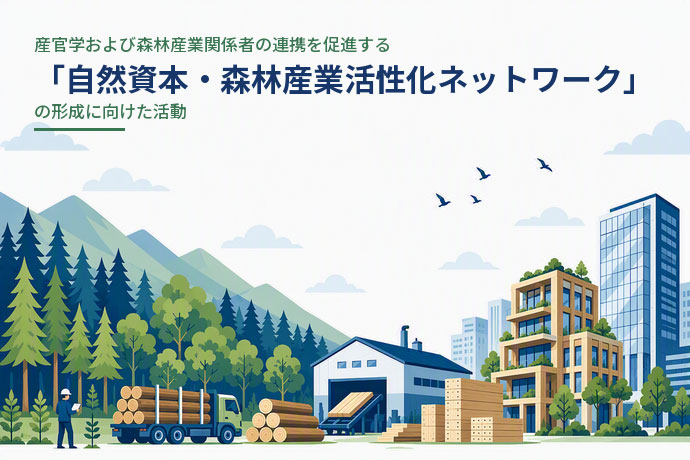 産官学および森林産業関係者の連携を促進する

「自然資本・森林産業活性化ネットワーク」

の形成に向けた活動